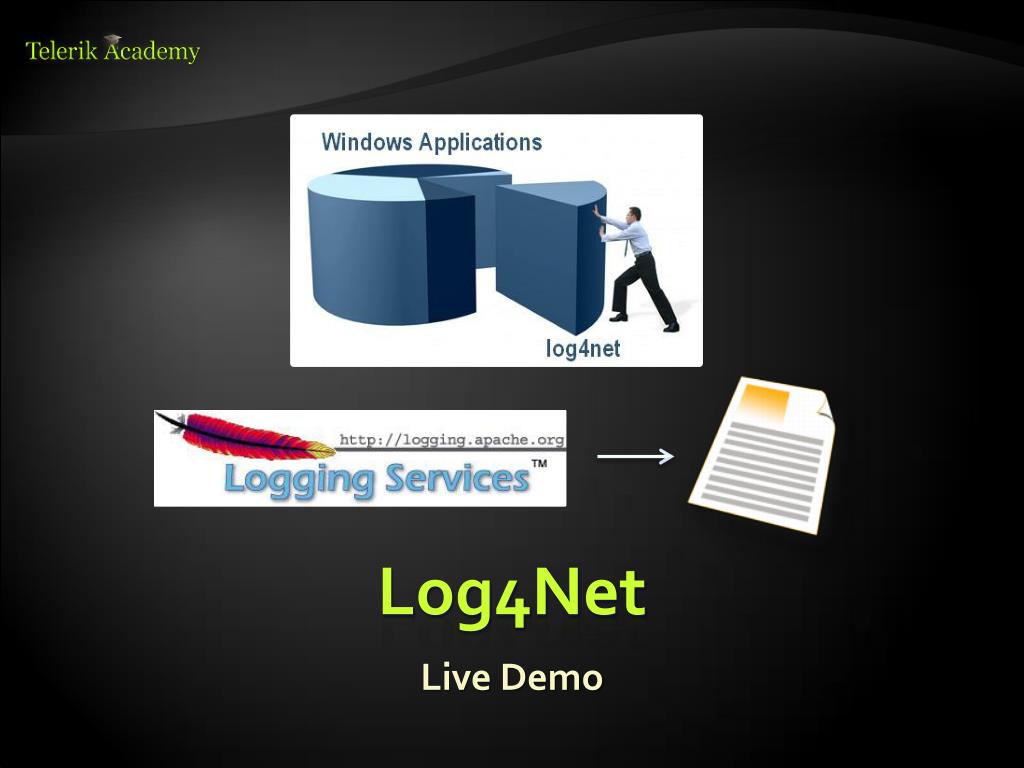 Telerik Academy

Windows Applications

log4net

http://logging.apache.org

Logging Services™

Log4Net

Live Demo